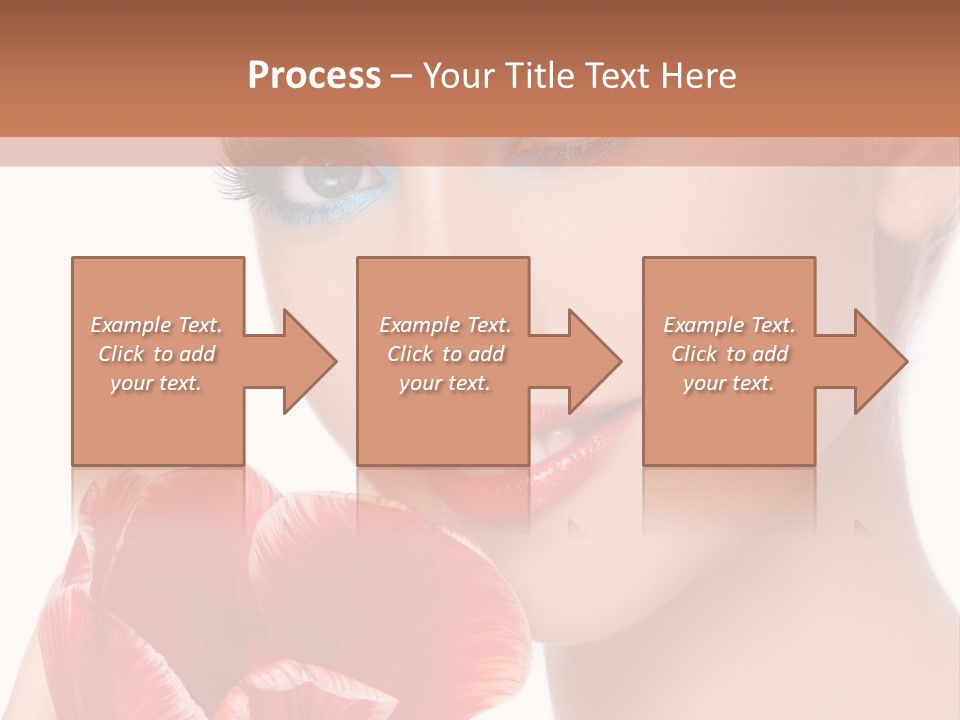 Process – Your Title Text Here

Example Text. Click to add your text.

Example Text. Click to add your text.

Example Text. Click to add your text.